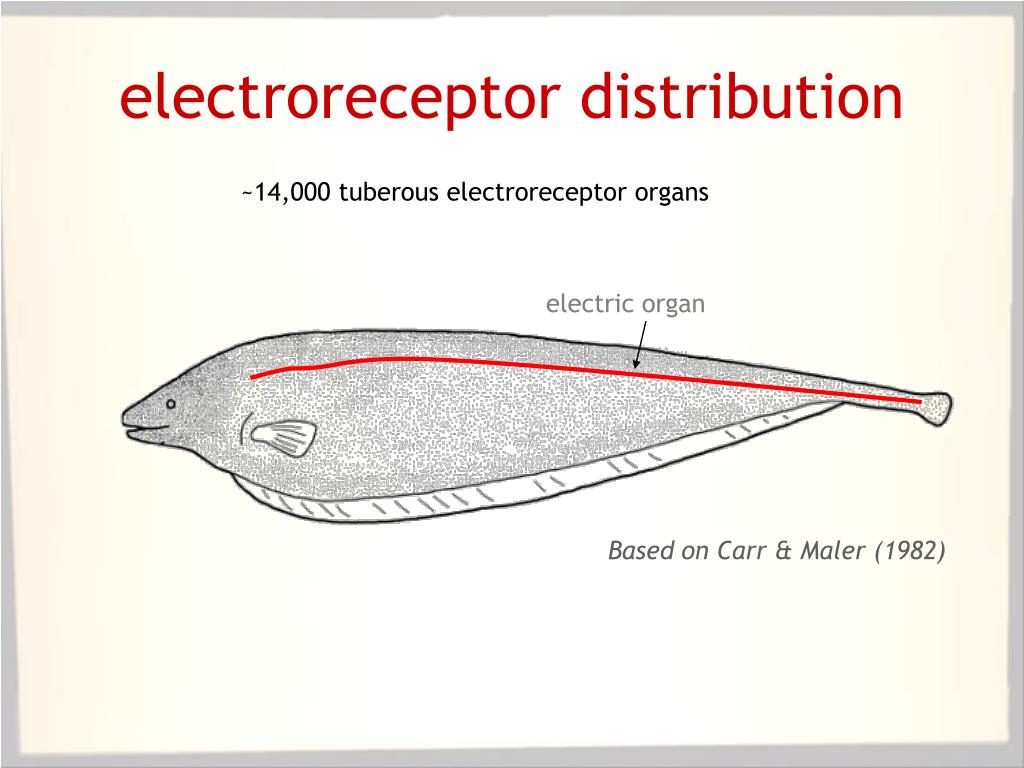 electroreceptor distribution

~14,000 tuberous electroreceptor organs

electric organ

Based on Carr & Maler (1982)